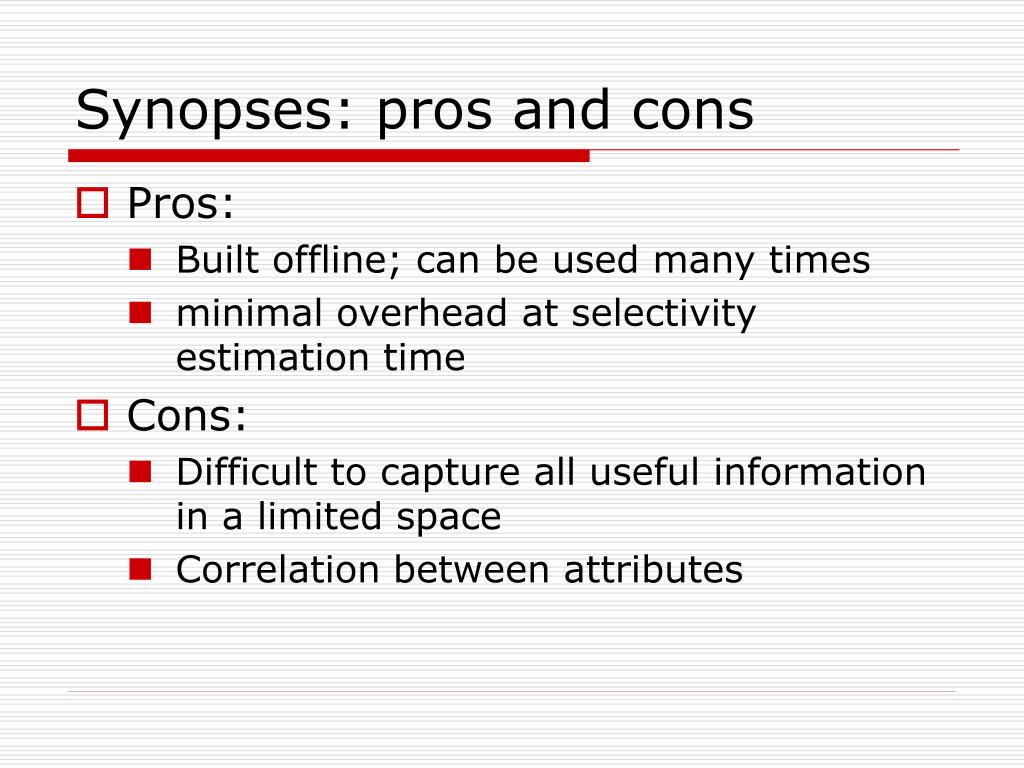 Synopses: pros and cons

Pros:
Built offline; can be used many times
minimal overhead at selectivity estimation time

Cons:
Difficult to capture all useful information in a limited space
Correlation between attributes